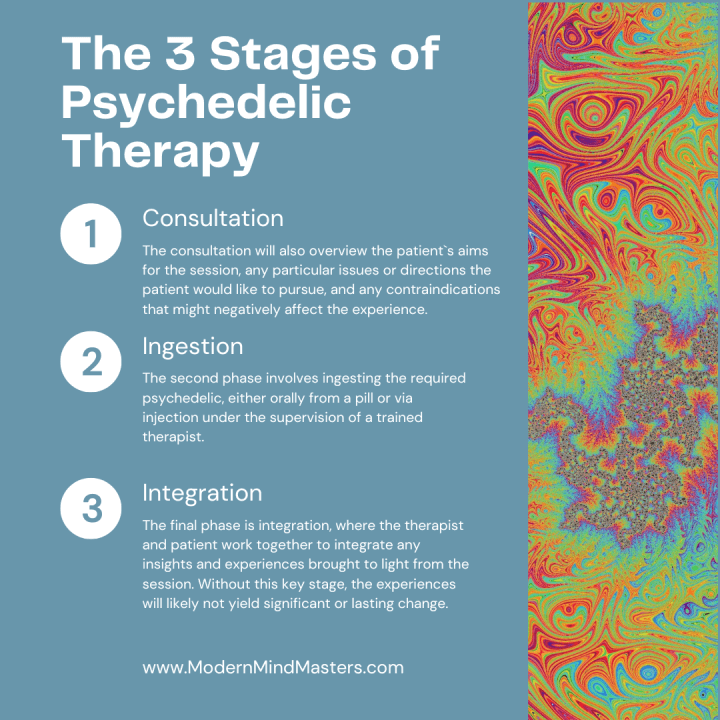 The 3 Stages of Psychedelic Therapy

1

Consultation

The consultation will also overview the patient`s aims for the session, any particular issues or directions the patient would like to pursue, and any contraindications that might negatively affect the experience.

2

Ingestion

The second phase involves ingesting the required psychedelic, either orally from a pill or via injection under the supervision of a trained therapist.

3

Integration

The final phase is integration, where the therapist and patient work together to integrate any insights and experiences brought to light from the session. Without this key stage, the experiences will likely not yield significant or lasting change.

www.ModernMindMasters.com